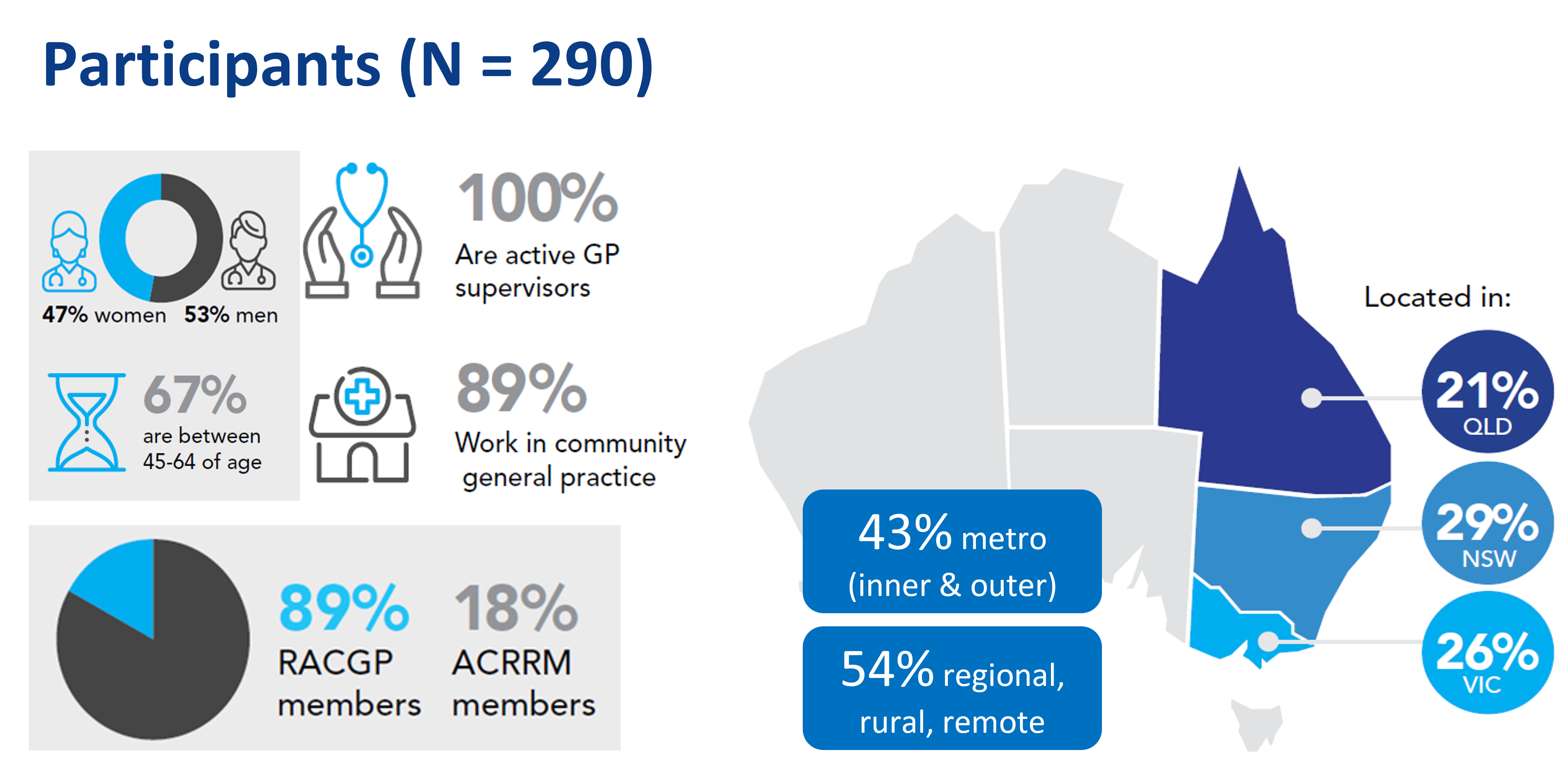 Participants (N = 290)

47% women 53% men

67%
are between
45-64 of age

100%
Are active GP supervisors

89%
Work in community general practice

89%
RACGP
members

18%
ACRRM
members

43% metro
(inner & outer)

54% regional,
rural, remote

Located in:

21%
QLD

29%
NSW

26%
VIC